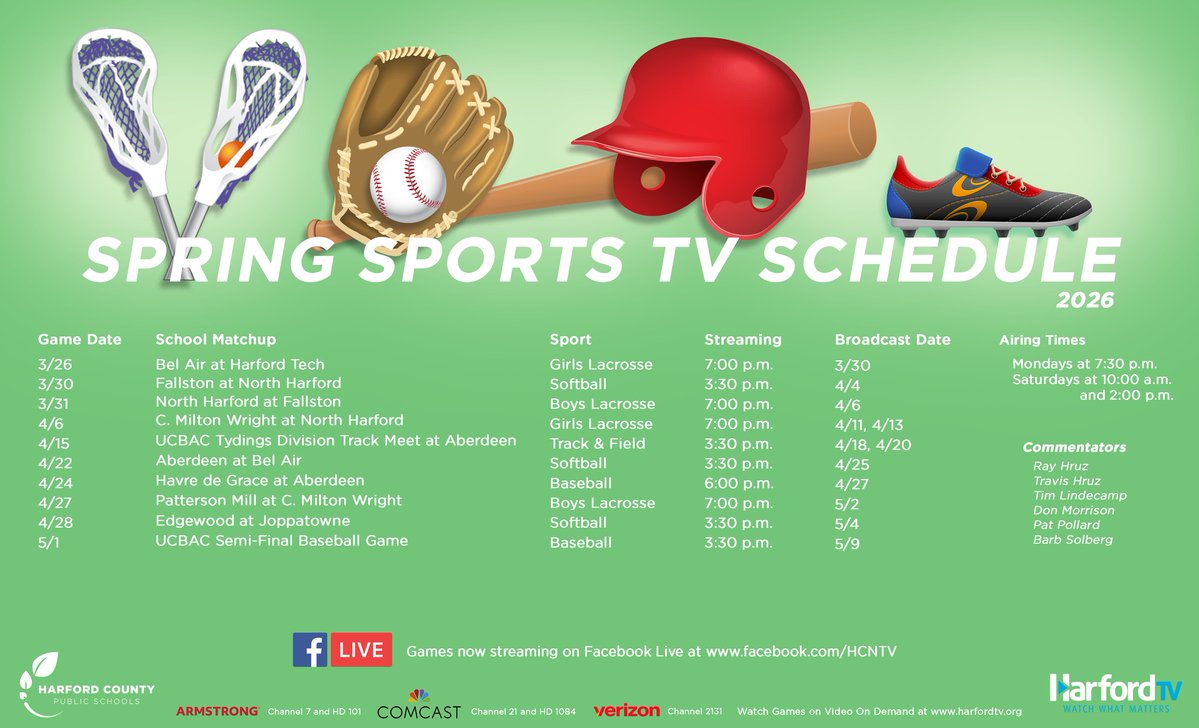 SPRING SPORTS TV SCHEDULE
2026

| Game Date | School Matchup | Sport | Streaming | Broadcast Date |
|---|---|---|---|---|
| 3/26 | Bel Air at Harford Tech | Girls Lacrosse | 7:00 p.m. | 3/30 |
| 3/30 | Fallston at North Harford | Softball | 3:30 p.m. | 4/4 |
| 3/31 | North Harford at Fallston | Boys Lacrosse | 7:00 p.m. | 4/6 |
| 4/6 | C. Milton Wright at North Harford | Girls Lacrosse | 7:00 p.m. | 4/11, 4/13 |
| 4/15 | UCBAC Tydings Division Track Meet at Aberdeen | Track & Field | 3:30 p.m. | 4/18, 4/20 |
| 4/22 | Aberdeen at Bel Air | Softball | 3:30 p.m. | 4/25 |
| 4/24 | Havre de Grace at Aberdeen | Baseball | 6:00 p.m. | 4/27 |
| 4/27 | Patterson Mill at C. Milton Wright | Boys Lacrosse | 7:00 p.m. | 5/2 |
| 4/28 | Edgewood at Joppatowne | Softball | 3:30 p.m. | 5/4 |
| 5/1 | UCBAC Semi-Final Baseball Game | Baseball | 3:30 p.m. | 5/9 |

Airing Times
Mondays at 7:30 p.m.
Saturdays at 10:00 a.m. and 2:00 p.m.

Commentators
Ray Hruz
Travis Hruz
Tim Lindecamp
Don Morrison
Pat Pollard
Barb Solberg

f LIVE Games now streaming on Facebook Live at www.facebook.com/HCNTV

HARFORD COUNTY PUBLIC SCHOOLS

ARMSTRONG Channel 7 and HD 101 COMCAST Channel 21 and HD 1084 verizon Channel 2131 Watch Games on Video On Demand at www.harfordtv.org

HarfordTV WATCH WHAT MATTERS